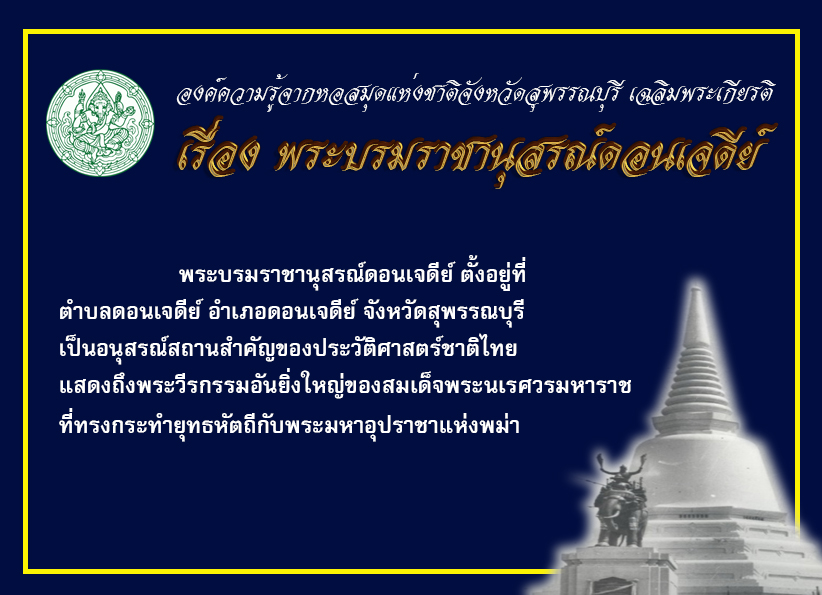 องค์ความรู้จากหอสมุดแห่งชาติจังหวัดสุพรรณบุรี เฉลิมพระเกียรติ

เรื่อง พระบรมราชานุสรณ์ดอนเจดีย์

พระบรมราชานุสรณ์ดอนเจดีย์ ตั้งอยู่ที่ ตำบลดอนเจดีย์ อำเภอดอนเจดีย์ จังหวัดสุพรรณบุรี เป็นอนุสรณ์สถานสำคัญของประวัติศาสตร์ชาติไทย แสดงถึงพระวีรกรรมอันยิ่งใหญ่ของสมเด็จพระนเรศวรมหาราช ที่ทรงกระทำยุทธหัตถีกับพระมหาอุปราชาแห่งพม่า